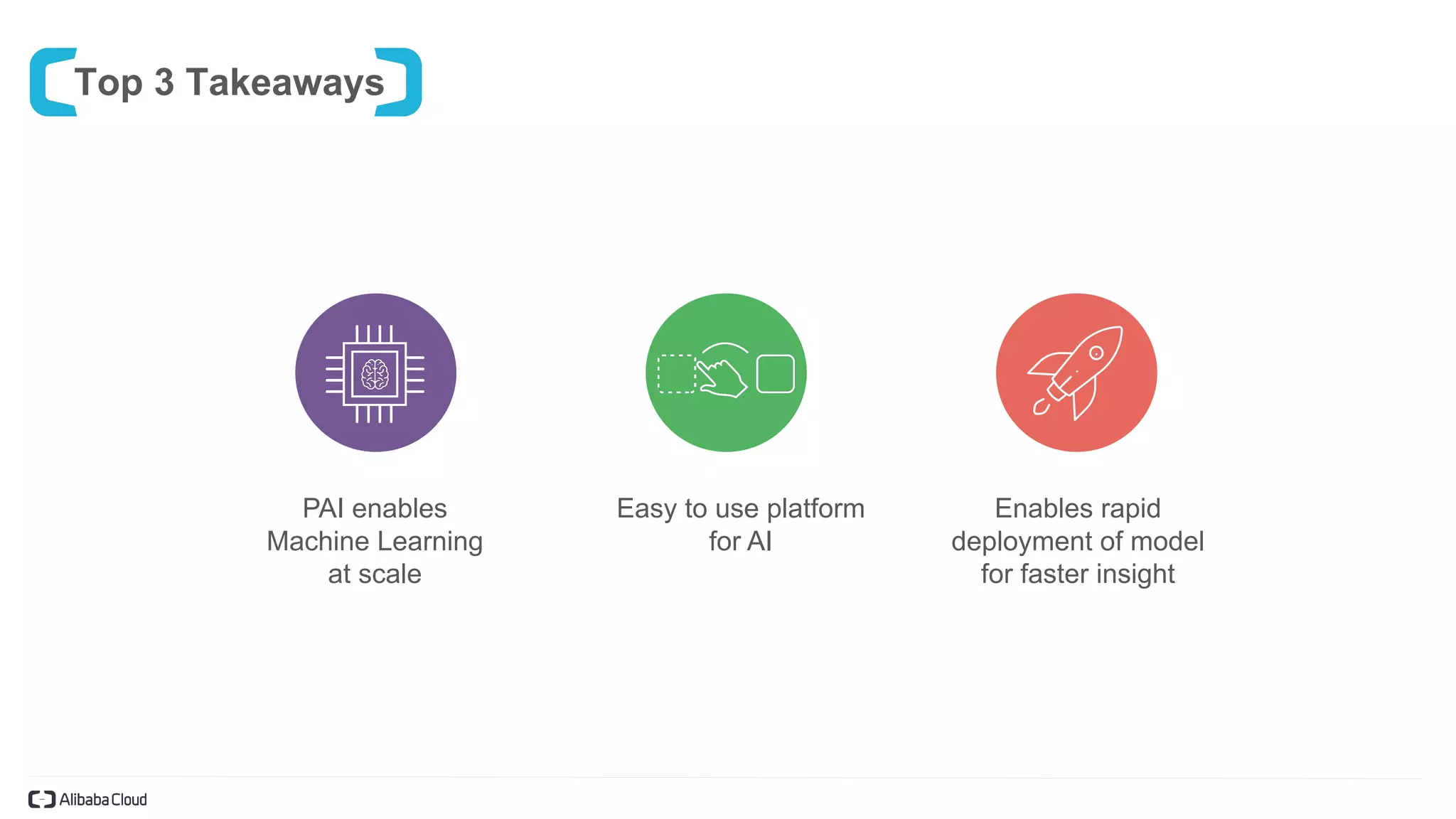 Top 3 Takeaways

PAI enables Machine Learning at scale

Easy to use platform for AI

Enables rapid deployment of model for faster insight

Alibaba Cloud